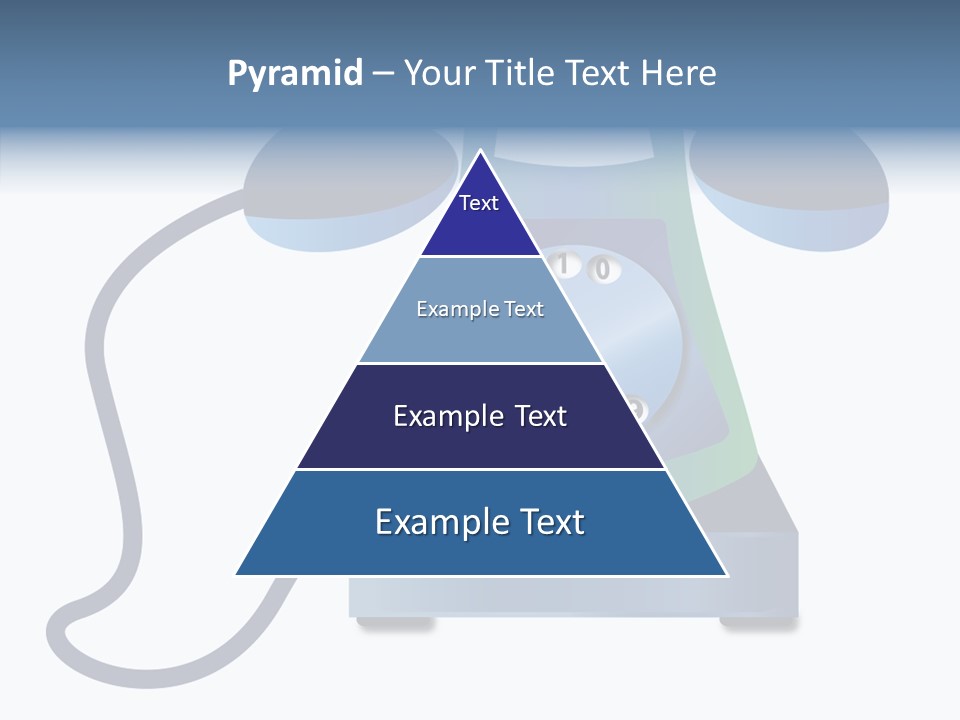 Pyramid – Your Title Text Here

Text

Example Text

Example Text

Example Text

1 0